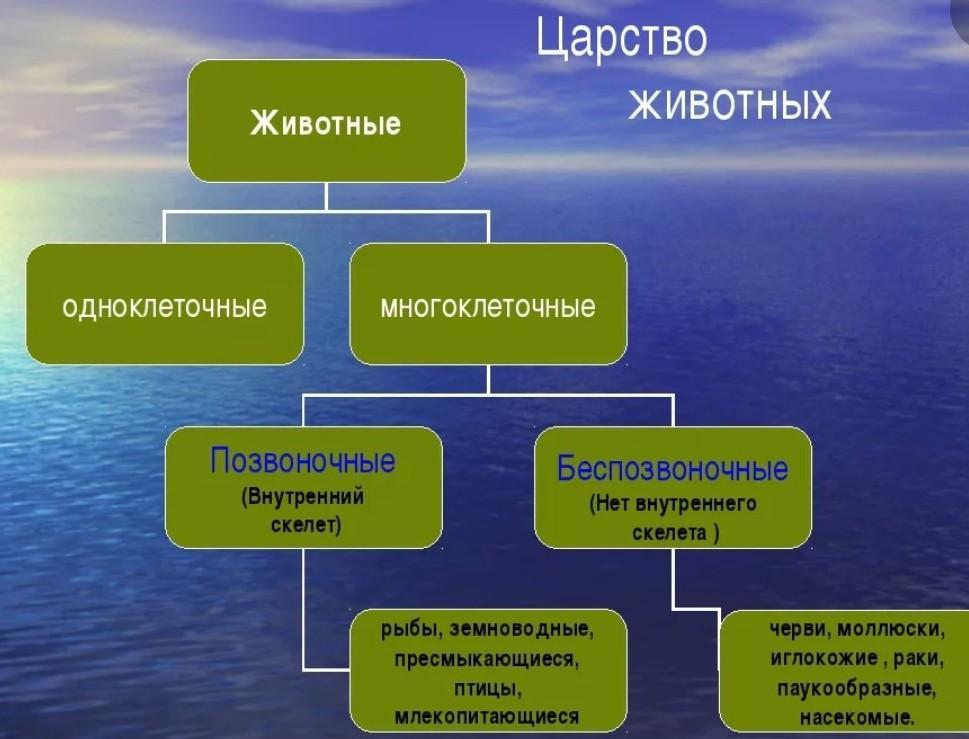 Царство животных

Животные

одноклеточные

многоклеточные

Позвоночные
(Внутренний скелет)

Беспозвоночные
(Нет внутреннего скелета )

рыбы, земноводные, пресмыкающиеся, птицы, млекопитающиеся

черви, моллюски, иглокожие , раки, паукообразные, насекомые.